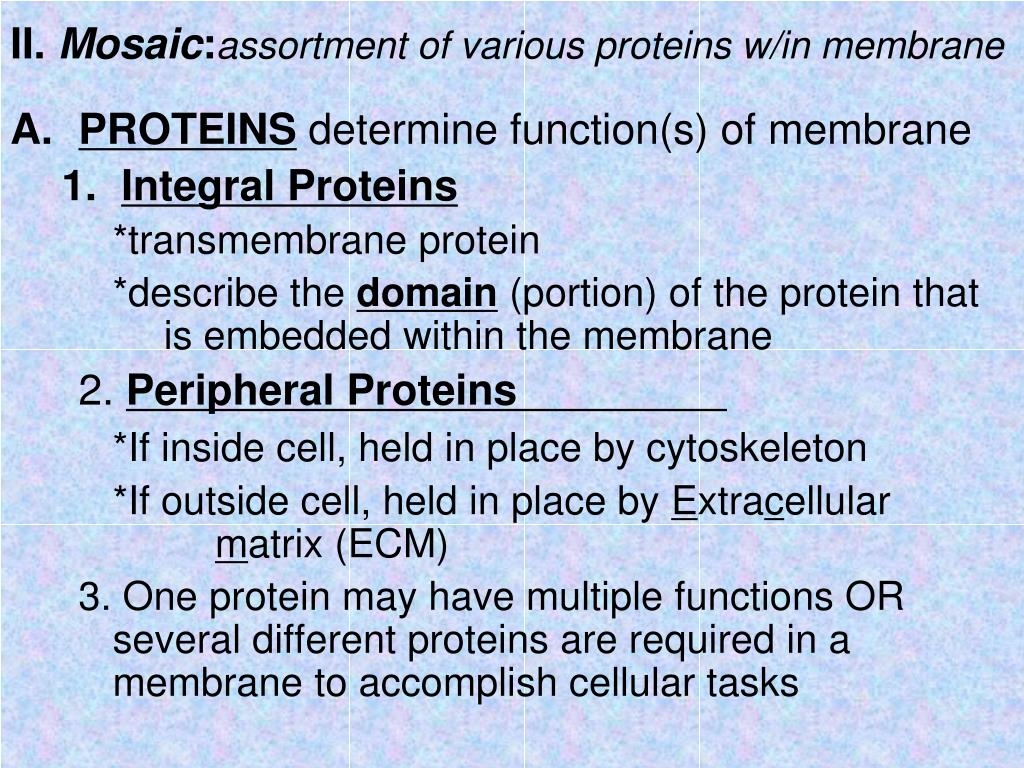 II. Mosaic: assortment of various proteins w/in membrane

A. PROTEINS determine function(s) of membrane

1. Integral Proteins

*transmembrane protein

*describe the domain (portion) of the protein that is embedded within the membrane

2. Peripheral Proteins

*If inside cell, held in place by cytoskeleton

*If outside cell, held in place by Extracellular matrix (ECM)

3. One protein may have multiple functions OR several different proteins are required in a membrane to accomplish cellular tasks